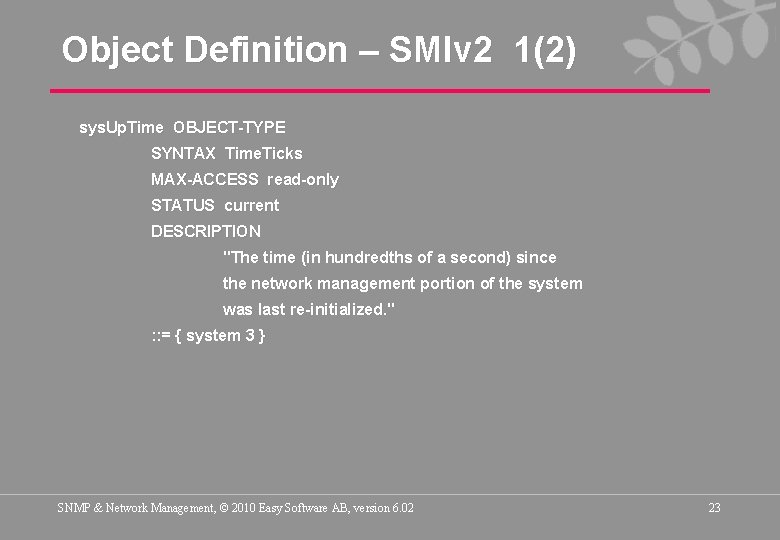 Object Definition – SMIv2 1(2)

sysUpTime OBJECT-TYPE
SYNTAX TimeTicks
MAX-ACCESS read-only
STATUS current
DESCRIPTION
"The time (in hundredths of a second) since the network management portion of the system was last re-initialized."
::= { system 3 }

SNMP & Network Management, © 2010 Easy Software AB, version 6.02

23